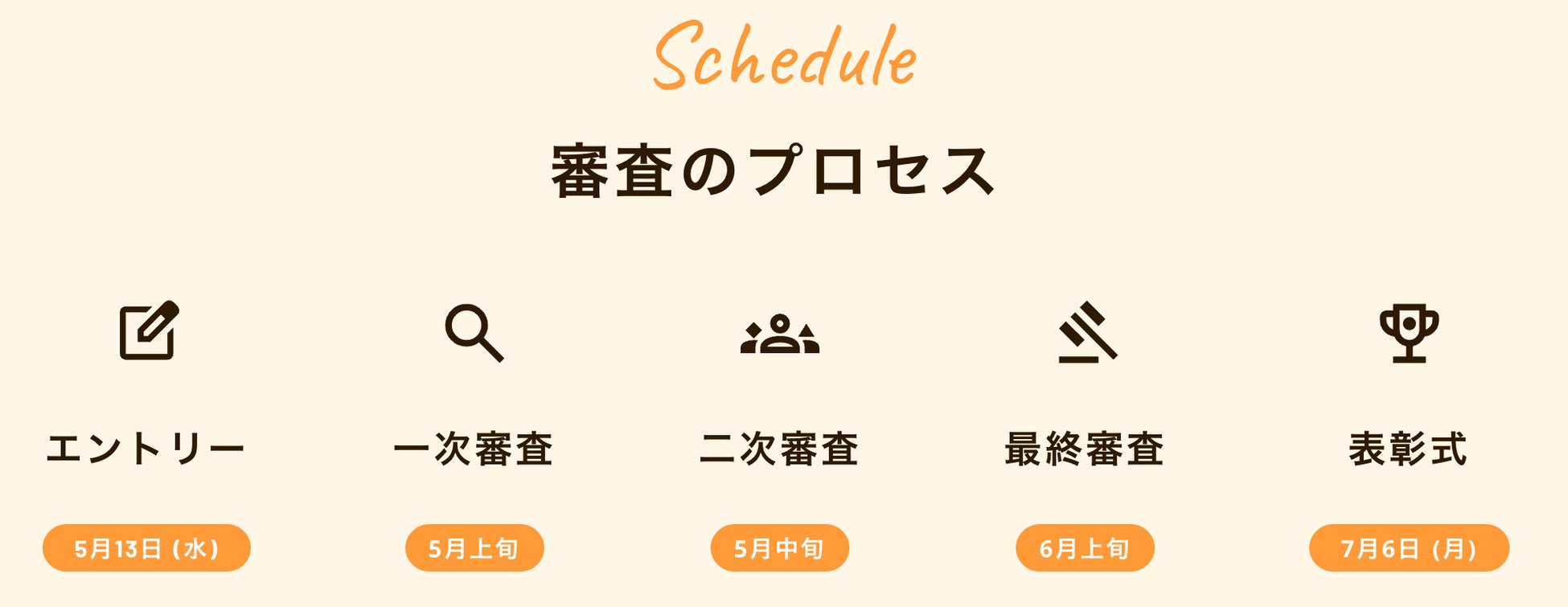 Schedule

審査のプロセス

エントリー

5月13日（水）

一次審査

5月上旬

二次審査

5月中旬

最終審査

6月上旬

表彰式

7月6日（月）